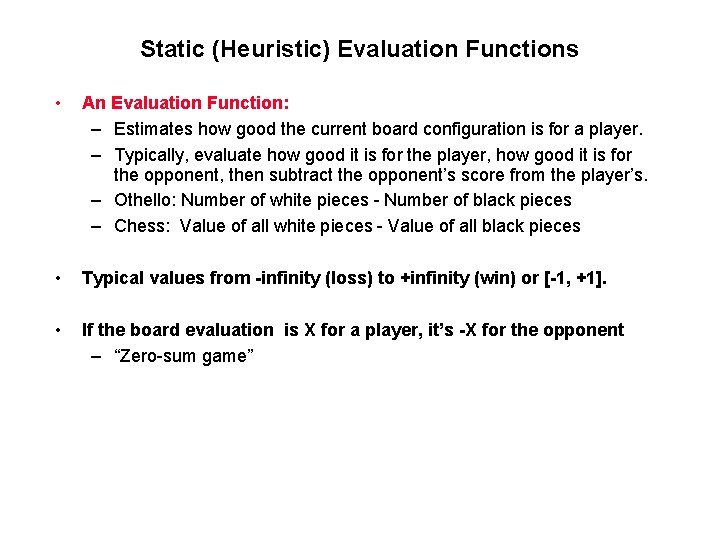 Static (Heuristic) Evaluation Functions

• An Evaluation Function:
– Estimates how good the current board configuration is for a player.
– Typically, evaluate how good it is for the player, how good it is for the opponent, then subtract the opponent's score from the player's.
– Othello: Number of white pieces - Number of black pieces
– Chess: Value of all white pieces - Value of all black pieces

• Typical values from -infinity (loss) to +infinity (win) or [-1, +1].

• If the board evaluation is X for a player, it's -X for the opponent
– "Zero-sum game"